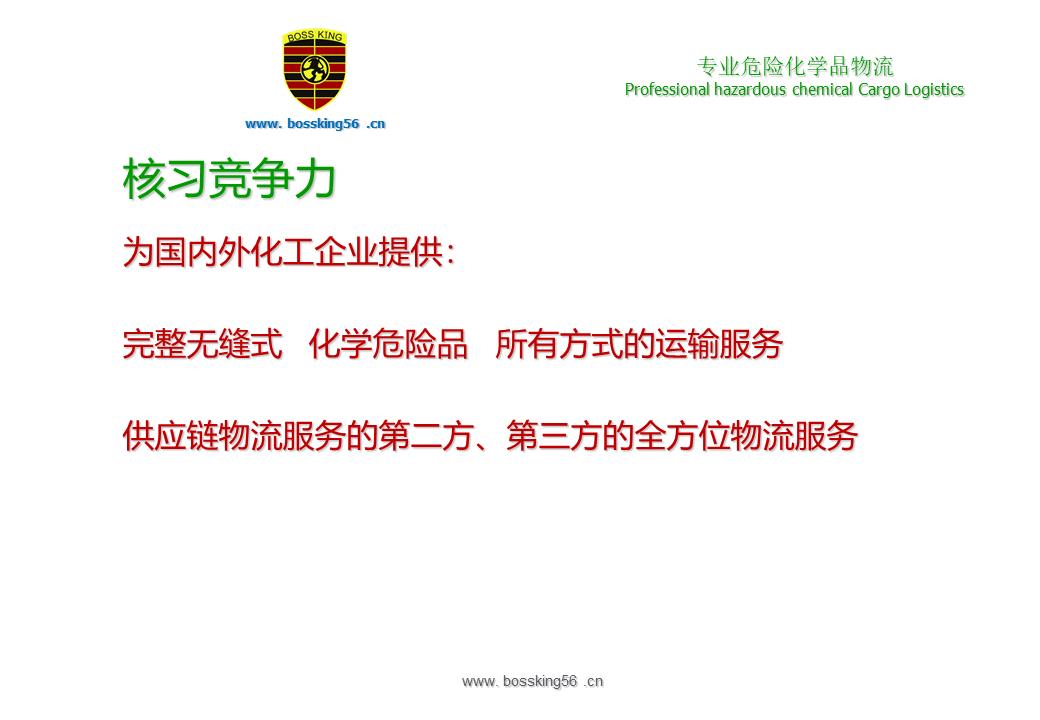 BOSS KING

www. bossking56 .cn

专业危险化学品物流
Professional hazardous chemical Cargo Logistics

核习竞争力

为国内外化工企业提供：

完整无缝式　化学危险品　所有方式的运输服务

供应链物流服务的第二方、第三方的全方位物流服务

www. bossking56 .cn